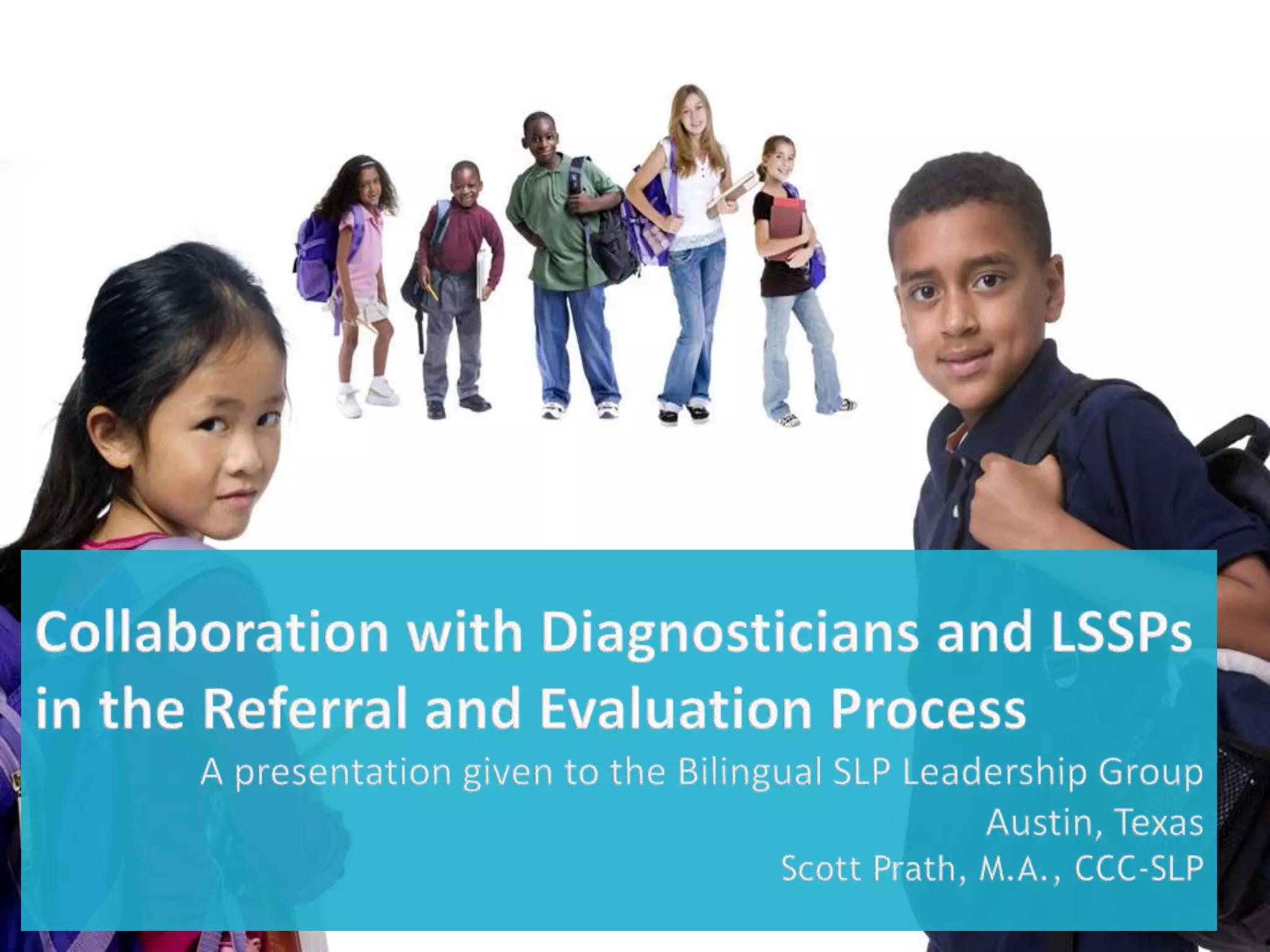 Collaboration with Diagnosticians and LSSPs in the Referral and Evaluation Process

A presentation given to the Bilingual SLP Leadership Group
Austin, Texas
Scott Prath, M.A., CCC-SLP